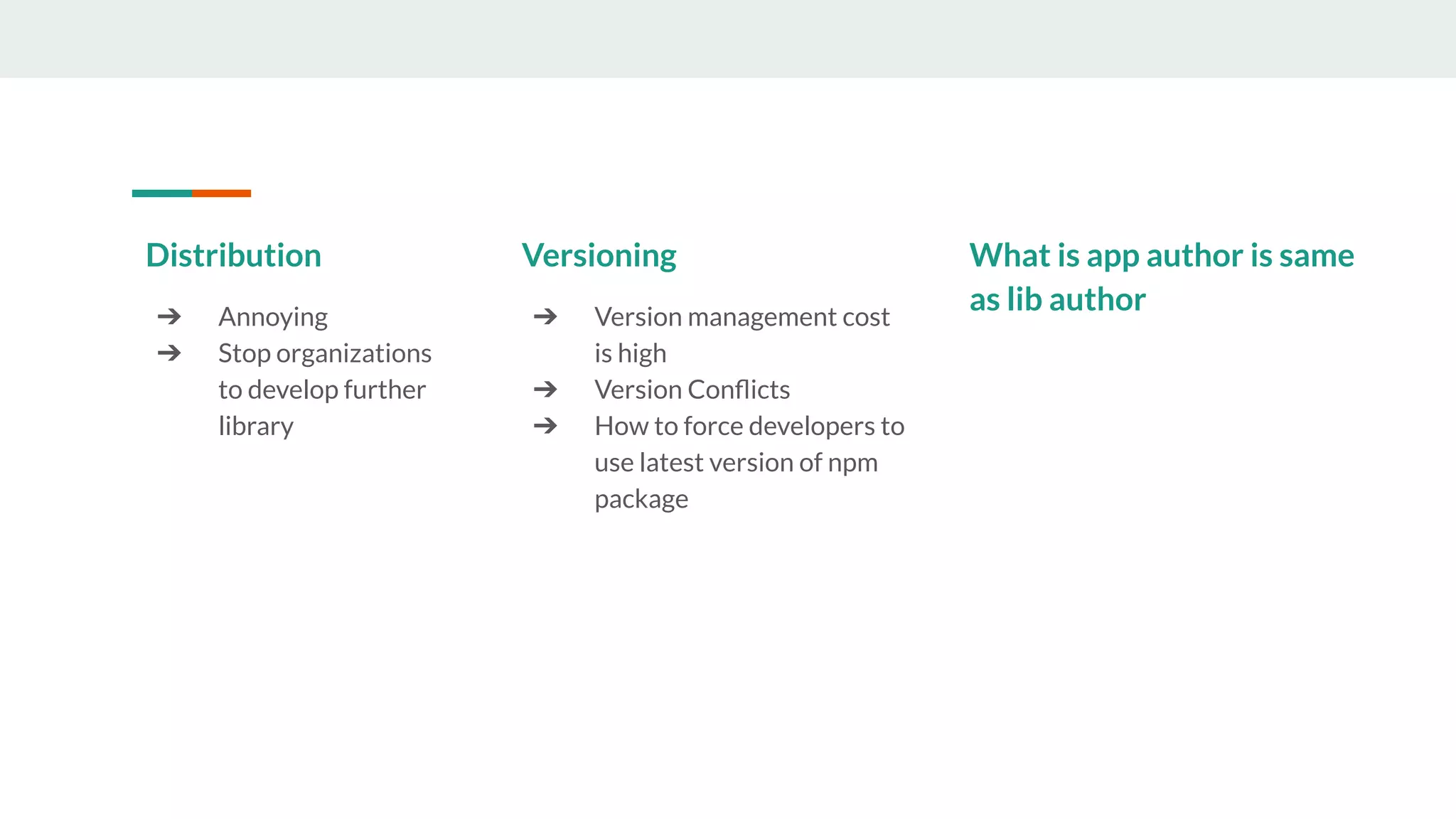 Distribution

➔ Annoying
➔ Stop organizations to develop further library

Versioning

➔ Version management cost is high
➔ Version Conflicts
➔ How to force developers to use latest version of npm package

What is app author is same as lib author